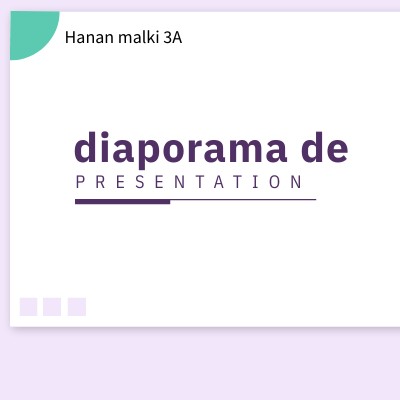 Hanan malki 3A

diaporama de

PRESENTATION